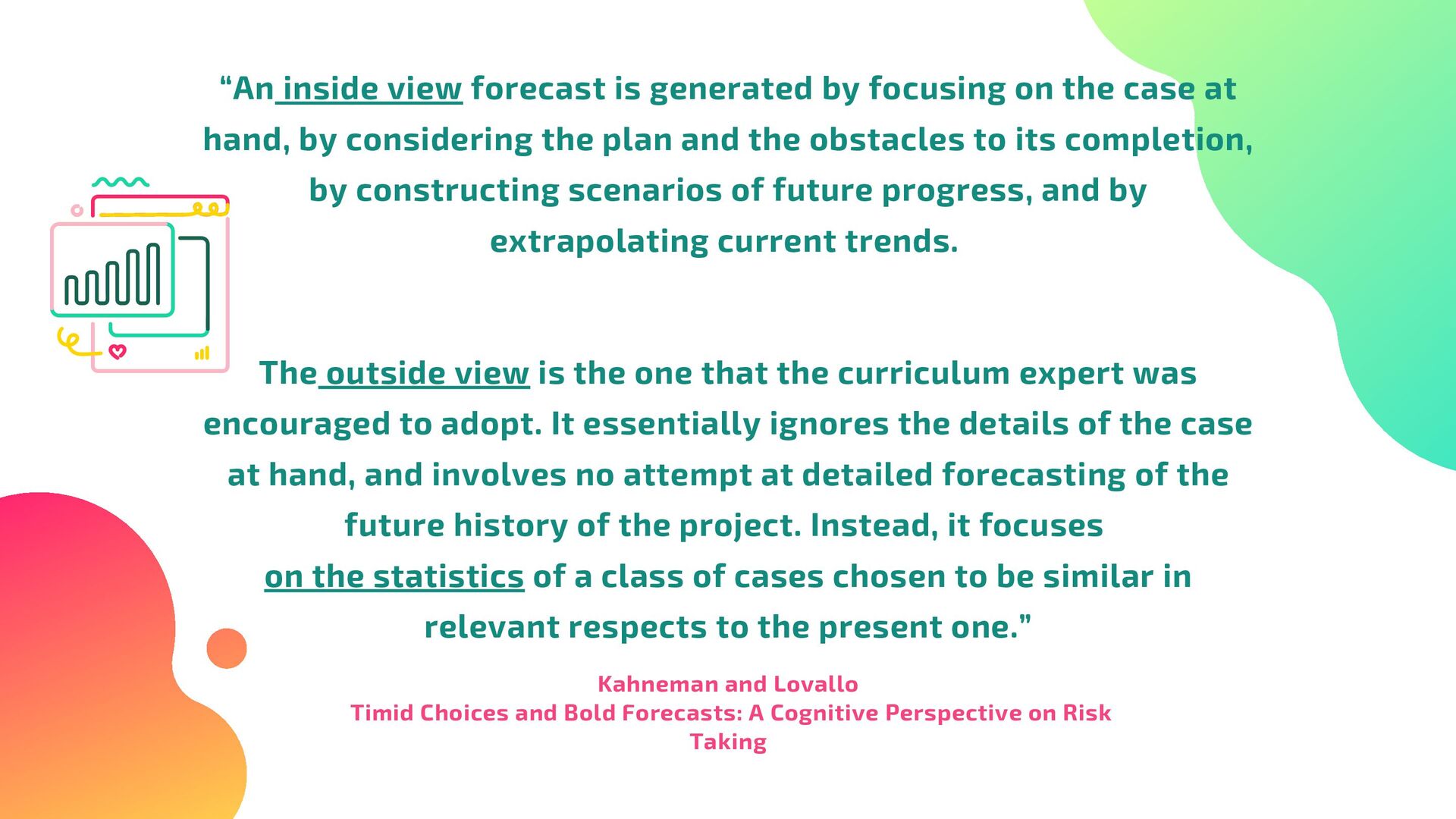 “An inside view forecast is generated by focusing on the case at hand, by considering the plan and the obstacles to its completion, by constructing scenarios of future progress, and by extrapolating current trends.

The outside view is the one that the curriculum expert was encouraged to adopt. It essentially ignores the details of the case at hand, and involves no attempt at detailed forecasting of the future history of the project. Instead, it focuses on the statistics of a class of cases chosen to be similar in relevant respects to the present one.”

Kahneman and Lovallo
Timid Choices and Bold Forecasts: A Cognitive Perspective on Risk Taking